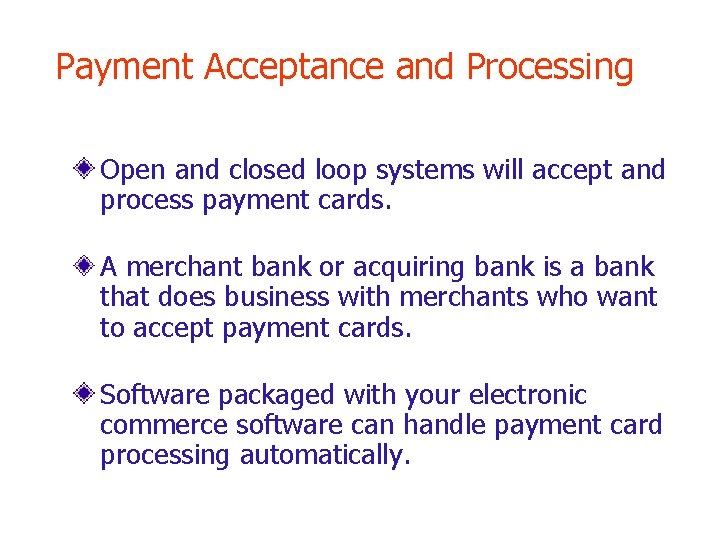 Payment Acceptance and Processing

Open and closed loop systems will accept and process payment cards.

A merchant bank or acquiring bank is a bank that does business with merchants who want to accept payment cards.

Software packaged with your electronic commerce software can handle payment card processing automatically.